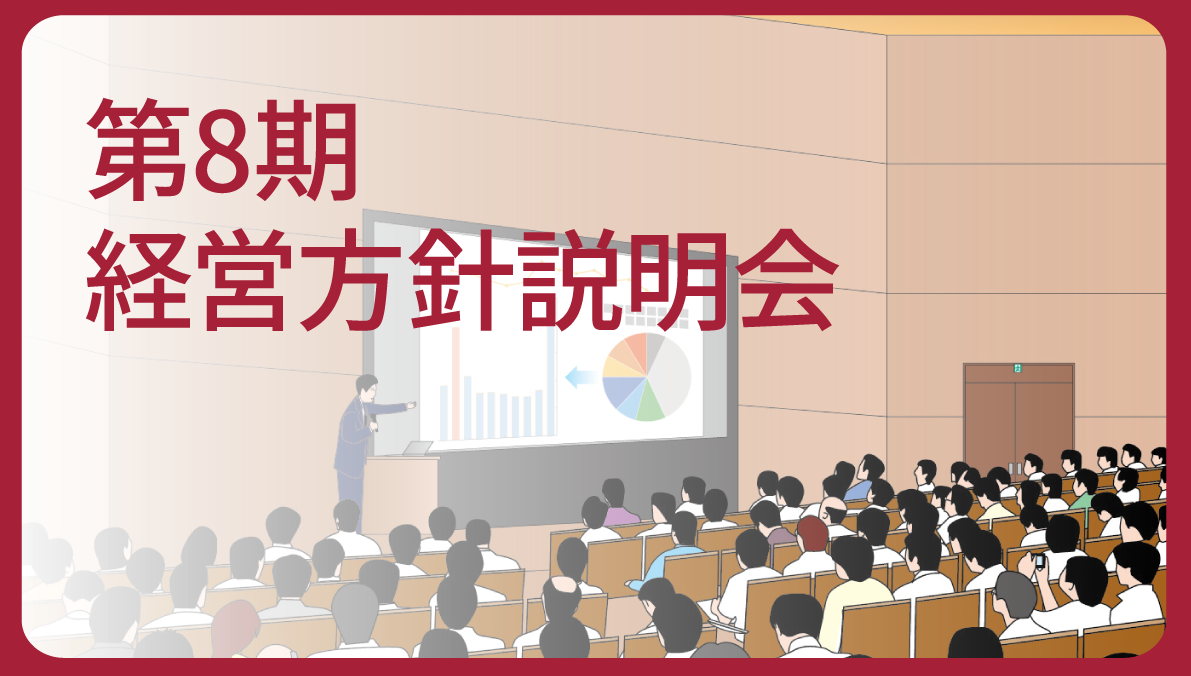 第8期
経営方針説明会